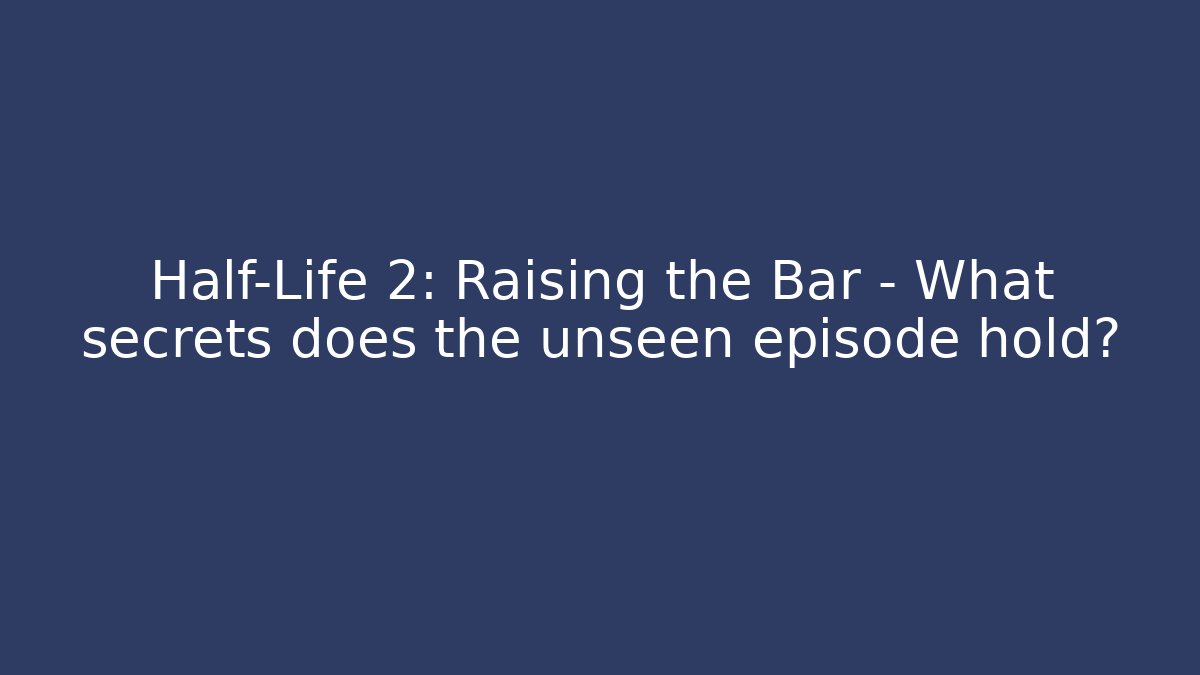 Half-Life 2: Raising the Bar - What secrets does the unseen episode hold?